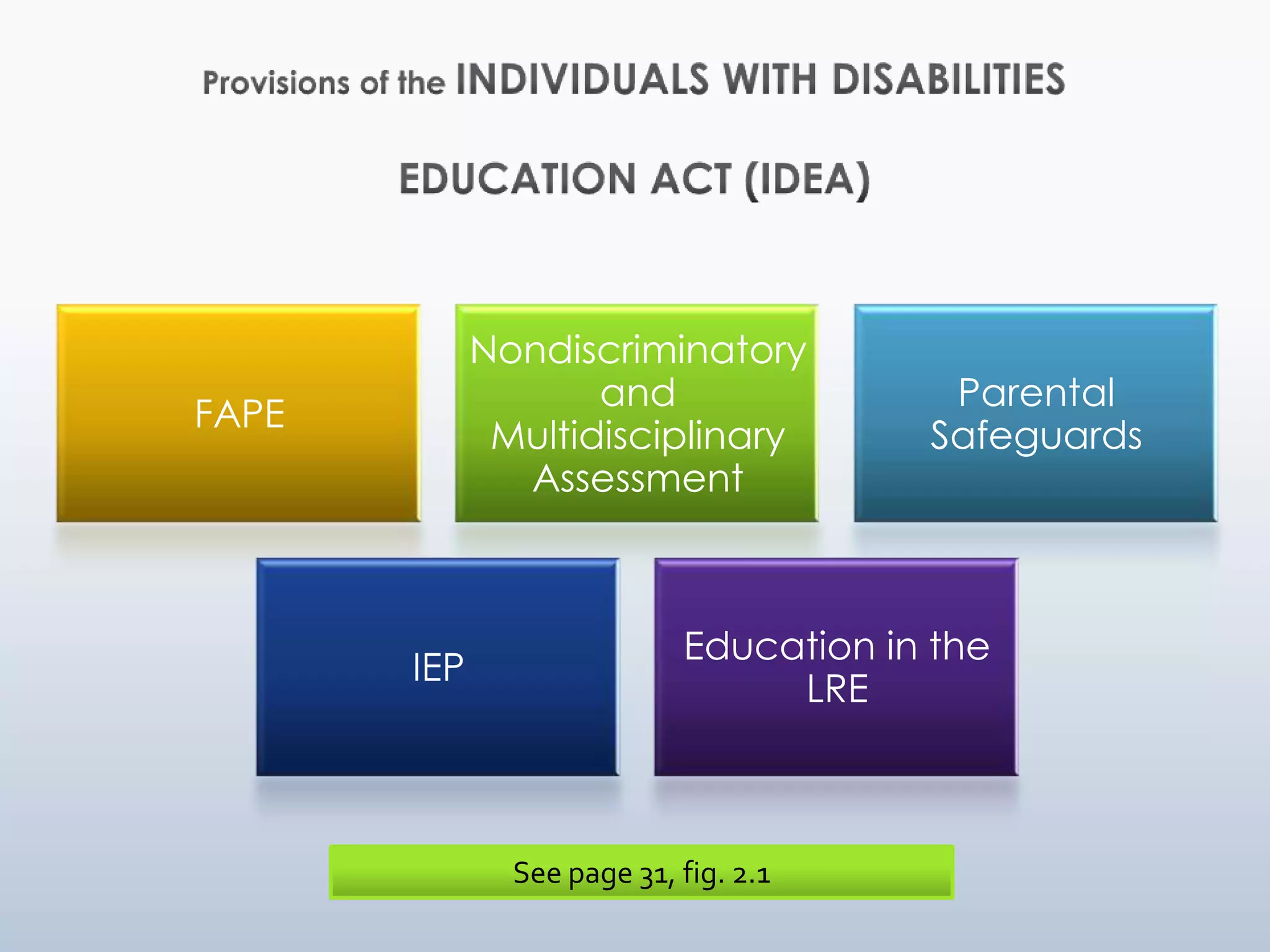 Provisions of the INDIVIDUALS WITH DISABILITIES EDUCATION ACT (IDEA)

FAPE

Nondiscriminatory and Multidisciplinary Assessment

Parental Safeguards

IEP

Education in the LRE

See page 31, fig. 2.1